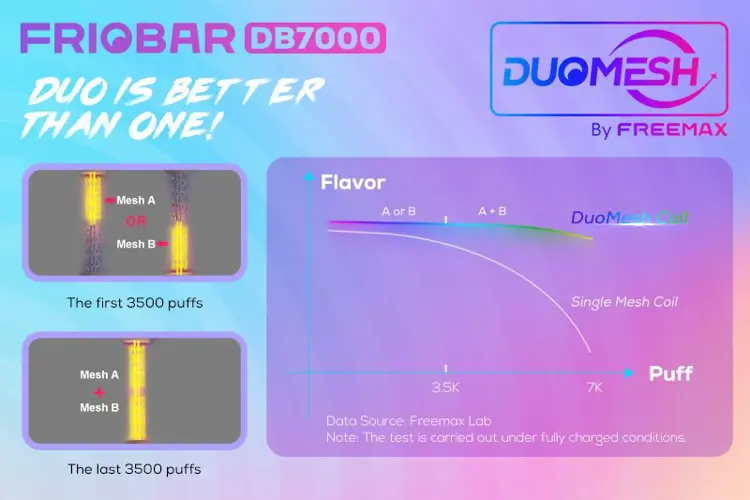 FRIOBAR DB7000

DUO IS BETTER THAN ONE!

DUOMESH
By FREEMAX

Mesh A
OR
Mesh B

The first 3500 puffs

Mesh A
+
Mesh B

The last 3500 puffs

Flavor
A or B
A + B
DuoMesh Coil
Single Mesh Coil
3.5K
7K
Puff

Data Source: Freemax Lab
Note: The test is carried out under fully charged conditions.